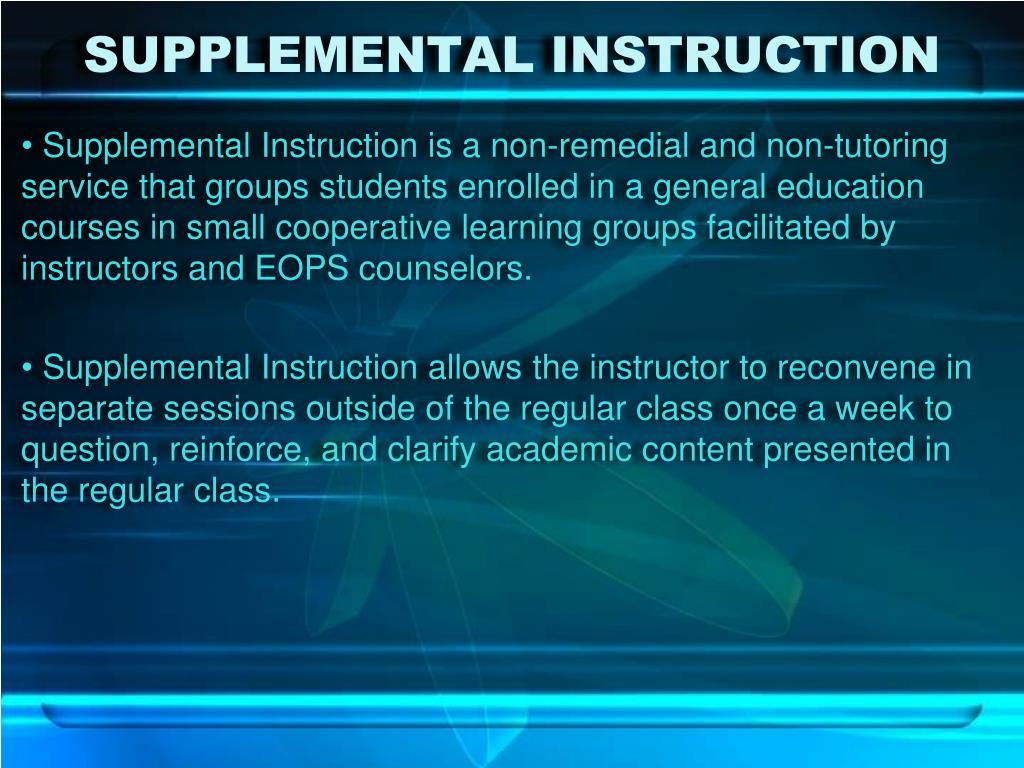 SUPPLEMENTAL INSTRUCTION

• Supplemental Instruction is a non-remedial and non-tutoring service that groups students enrolled in a general education courses in small cooperative learning groups facilitated by instructors and EOPS counselors.

• Supplemental Instruction allows the instructor to reconvene in separate sessions outside of the regular class once a week to question, reinforce, and clarify academic content presented in the regular class.